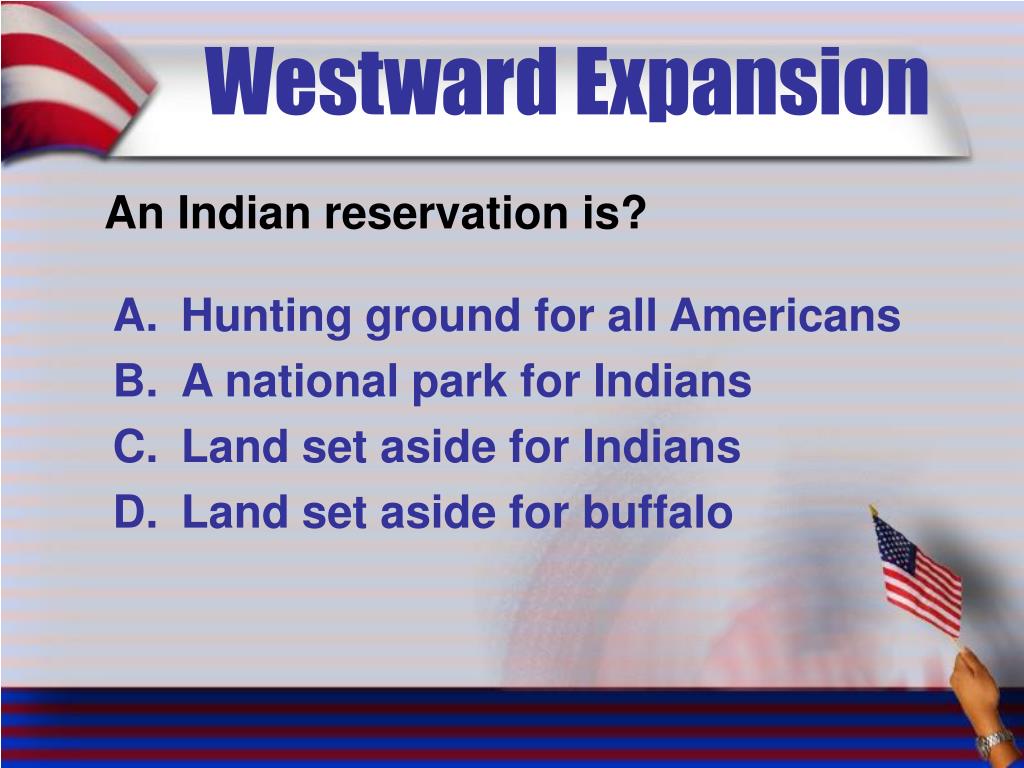 Westward Expansion

An Indian reservation is?

A. Hunting ground for all Americans
B. A national park for Indians
C. Land set aside for Indians
D. Land set aside for buffalo